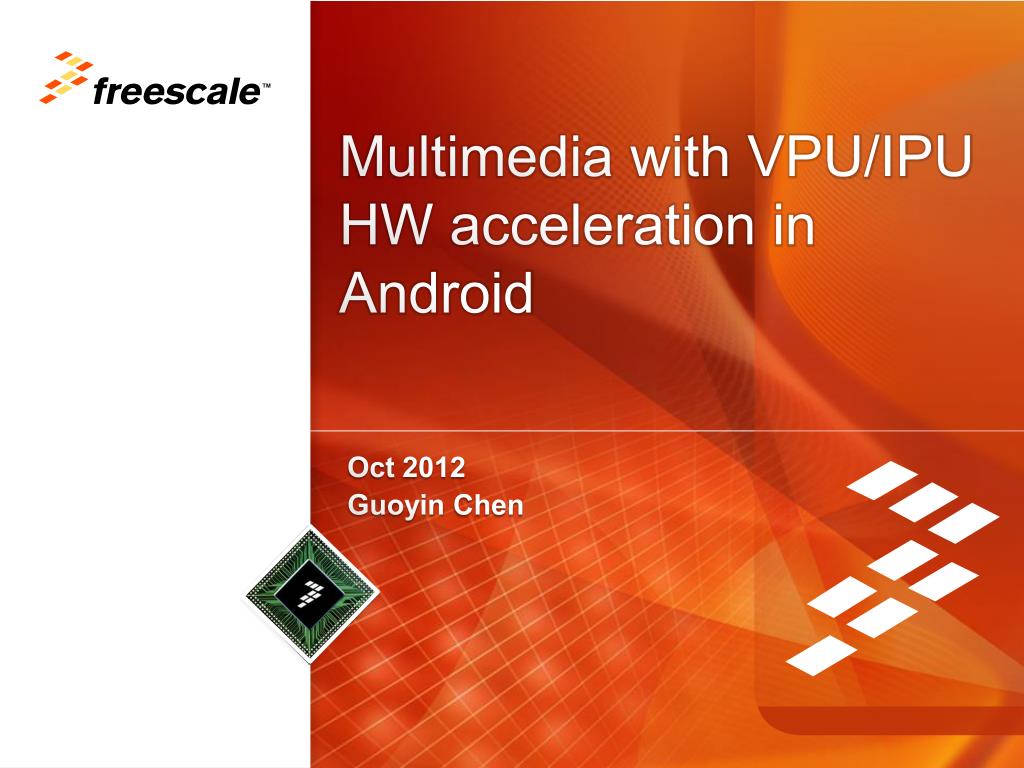 freescale™

Multimedia with VPU/IPU HW acceleration in Android

Oct 2012
Guoyin Chen